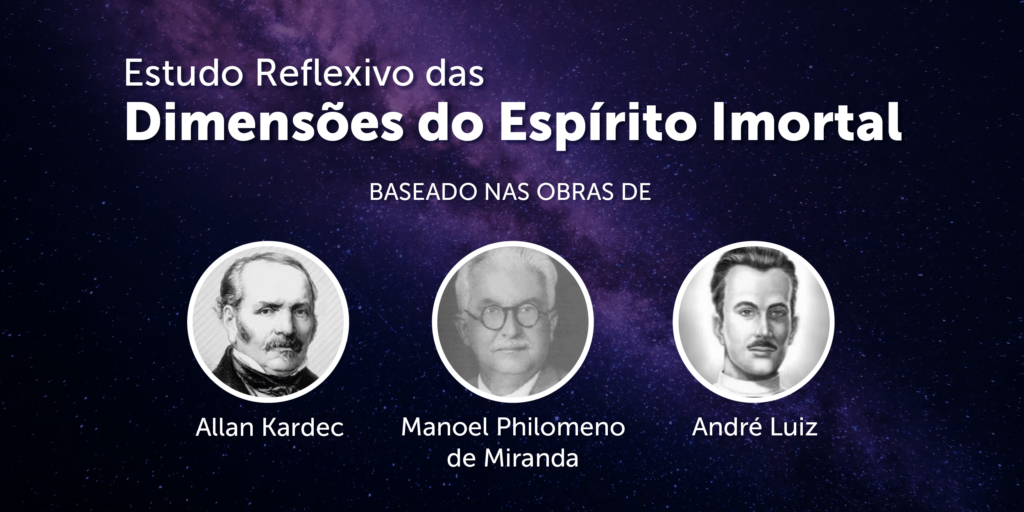 Estudo Reflexivo das
Dimensões do Espírito Imortal

BASEADO NAS OBRAS DE

Allan Kardec

Manoel Philomeno de Miranda

André Luiz